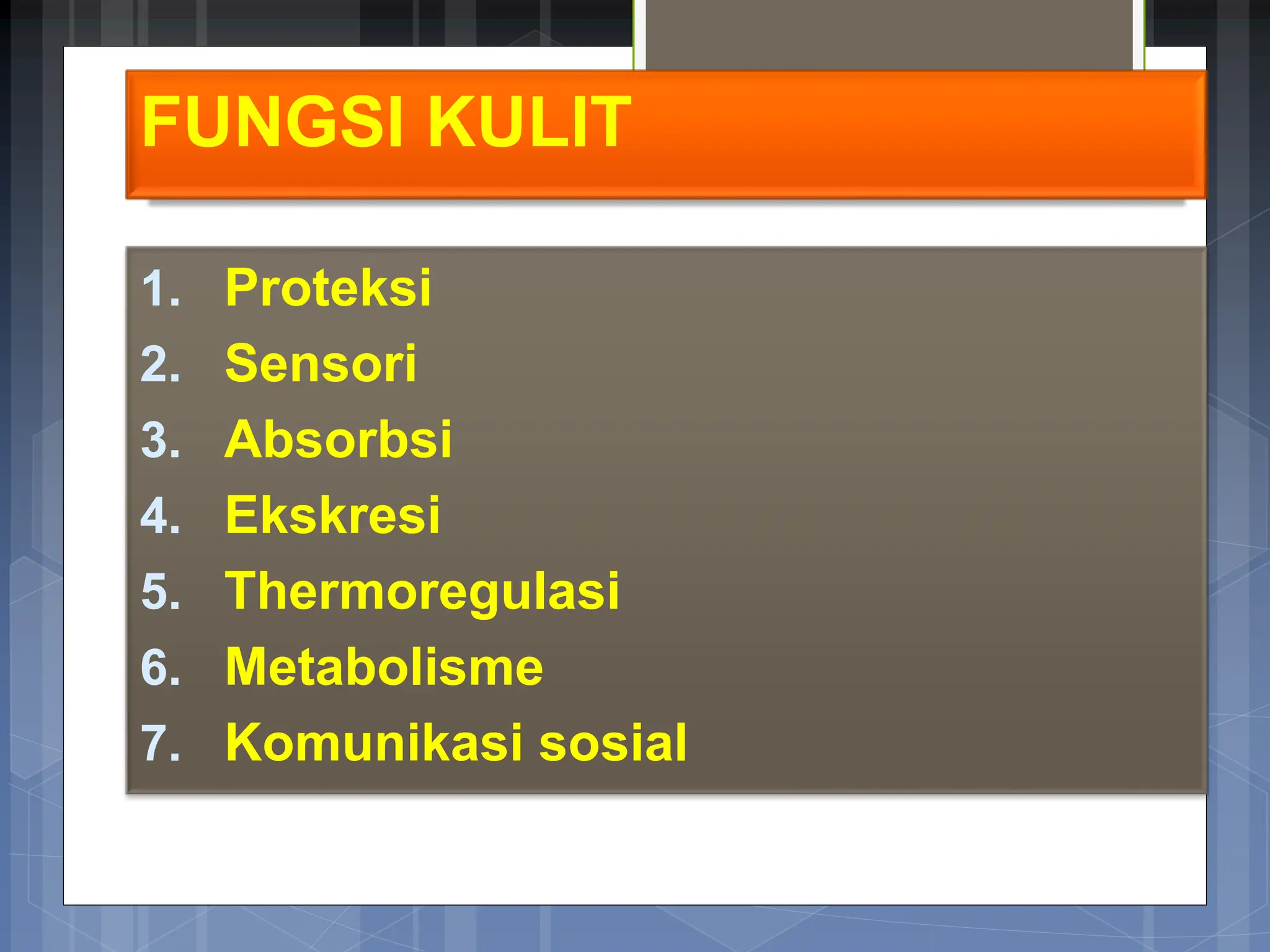 FUNGSI KULIT

1. Proteksi
2. Sensori
3. Absorbsi
4. Ekskresi
5. Thermoregulasi
6. Metabolisme
7. Komunikasi sosial